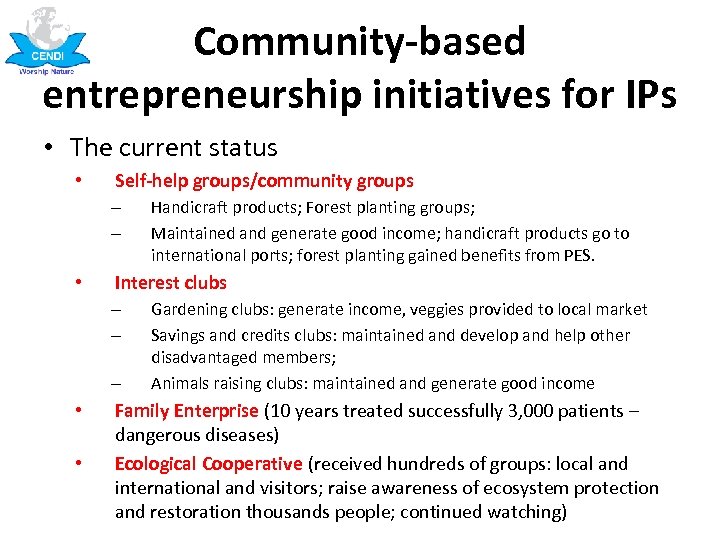 CENDI
Worship Nature

Community-based entrepreneurship initiatives for IPs

• The current status
• Self-help groups/community groups
– Handicraft products; Forest planting groups;
– Maintained and generate good income; handicraft products go to international ports; forest planting gained benefits from PES.
• Interest clubs
– Gardening clubs: generate income, veggies provided to local market
– Savings and credits clubs: maintained and develop and help other disadvantaged members;
– Animals raising clubs: maintained and generate good income
• Family Enterprise (10 years treated successfully 3,000 patients – dangerous diseases)
• Ecological Cooperative (received hundreds of groups: local and international and visitors; raise awareness of ecosystem protection and restoration thousands people; continued watching)